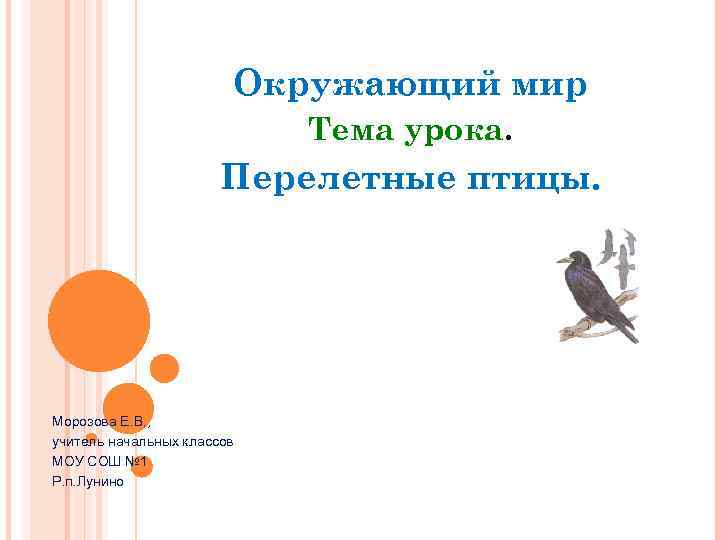 Окружающий мир
Тема урока.
Перелетные птицы.

Морозова Е.В.,
учитель начальных классов
МОУ СОШ №1
Р.п.Лунино